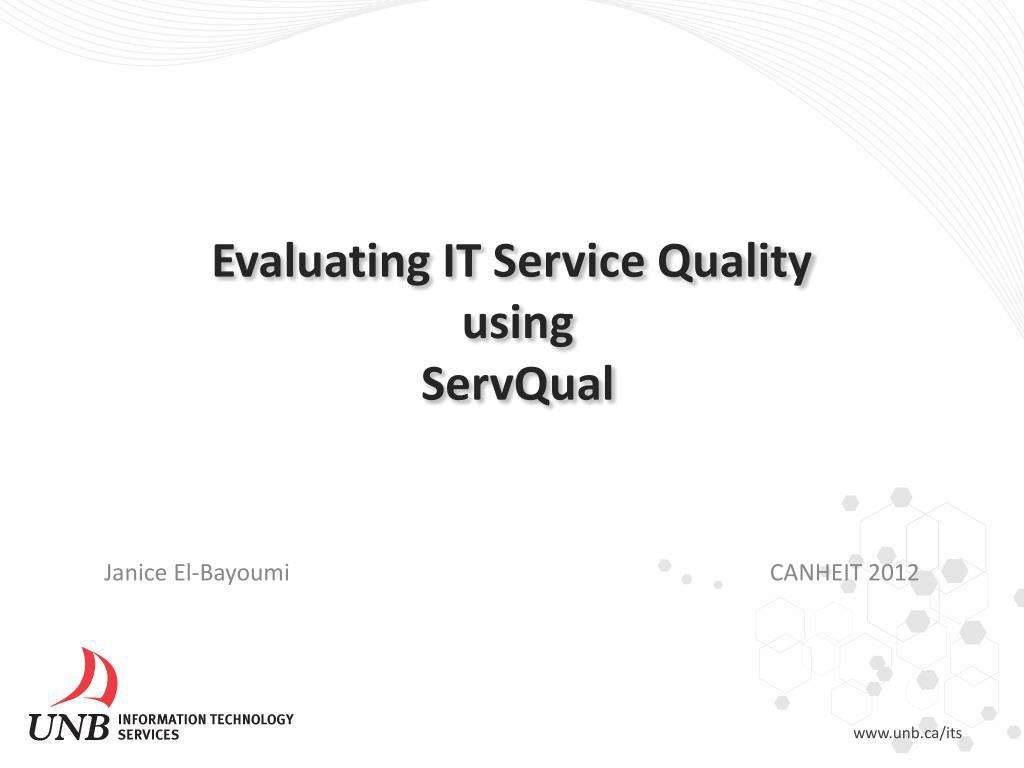 Evaluating IT Service Quality
using
ServQual

Janice El-Bayoumi

CANHEIT 2012

UNB INFORMATION TECHNOLOGY SERVICES

www.unb.ca/its